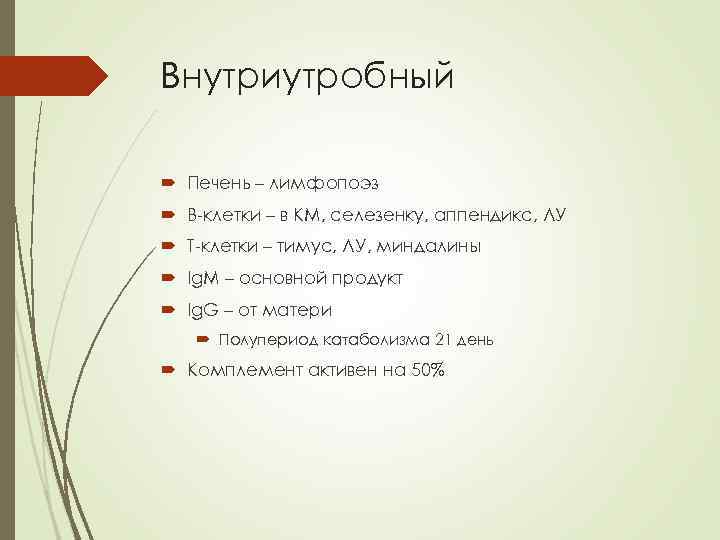 Внутриутробный

Печень – лимфопоэз

В-клетки – в КМ, селезенку, аппендикс, ЛУ

Т-клетки – тимус, ЛУ, миндалины

IgM – основной продукт

IgG – от матери

Полупериод катаболизма 21 день

Комплемент активен на 50%